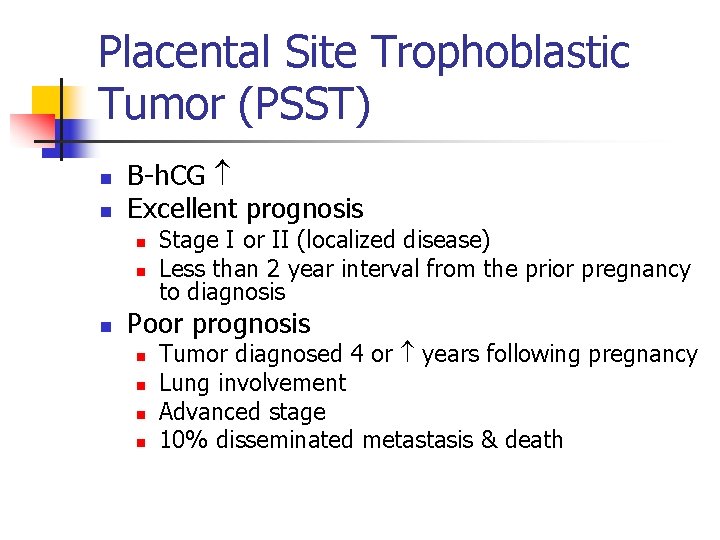 Placental Site Trophoblastic Tumor (PSST)

- B-hCG $\uparrow$
- Excellent prognosis
  - Stage I or II (localized disease)
  - Less than 2 year interval from the prior pregnancy to diagnosis
- Poor prognosis
  - Tumor diagnosed 4 or $\uparrow$ years following pregnancy
  - Lung involvement
  - Advanced stage
  - 10% disseminated metastasis & death